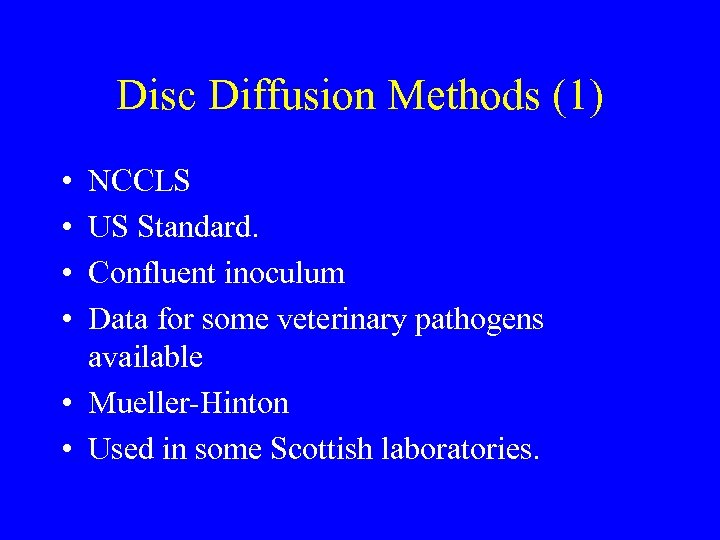 Disc Diffusion Methods (1)

• NCCLS
• US Standard.
• Confluent inoculum
• Data for some veterinary pathogens available
• Mueller-Hinton
• Used in some Scottish laboratories.